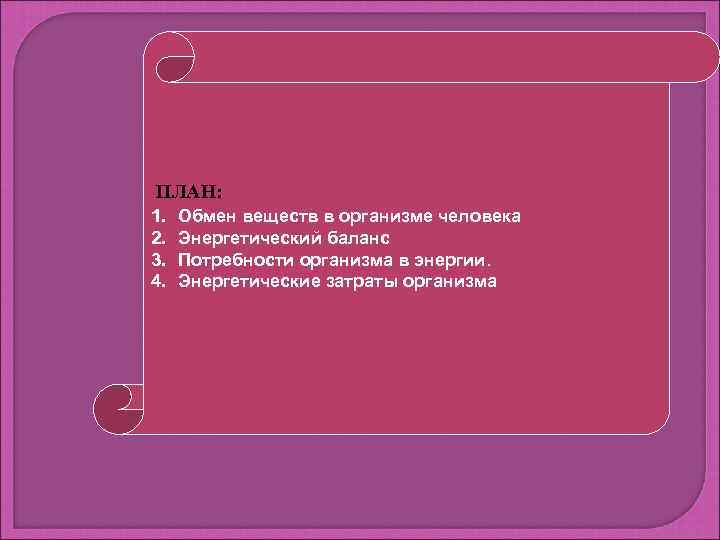 ПЛАН:
1. Обмен веществ в организме человека
2. Энергетический баланс
3. Потребности организма в энергии.
4. Энергетические затраты организма